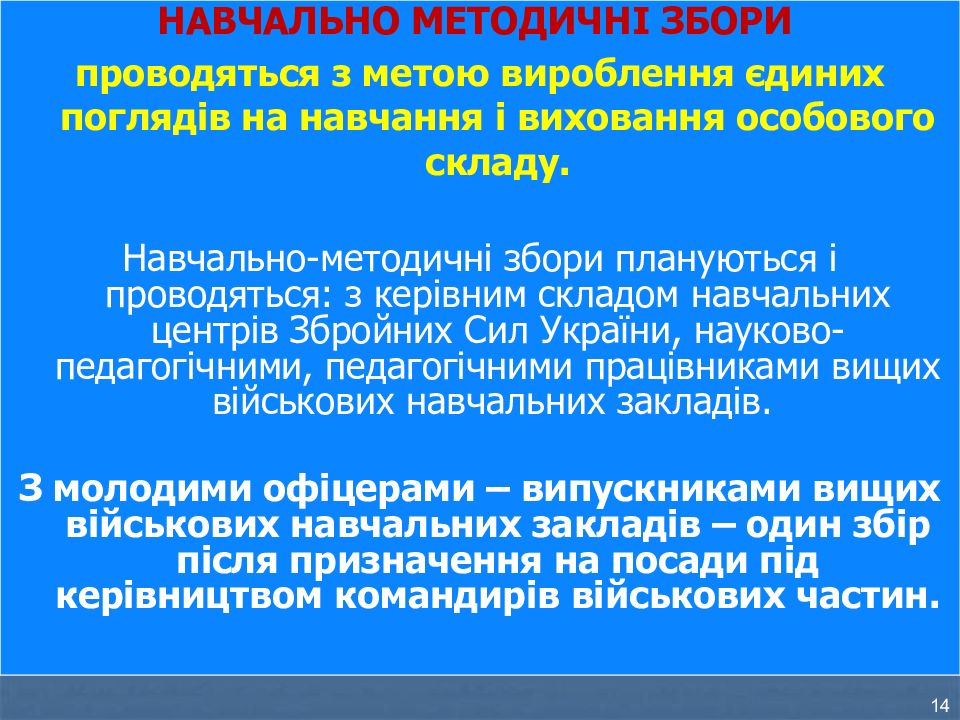 НАВЧАЛЬНО МЕТОДИЧНІ ЗБОРИ

проводяться з метою вироблення єдиних поглядів на навчання і виховання особового складу.

Навчально-методичні збори плануються і проводяться: з керівним складом навчальних центрів Збройних Сил України, науково-педагогічними, педагогічними працівниками вищих військових навчальних закладів.

З молодими офіцерами – випускниками вищих військових навчальних закладів – один збір після призначення на посади під керівництвом командирів військових частин.

14